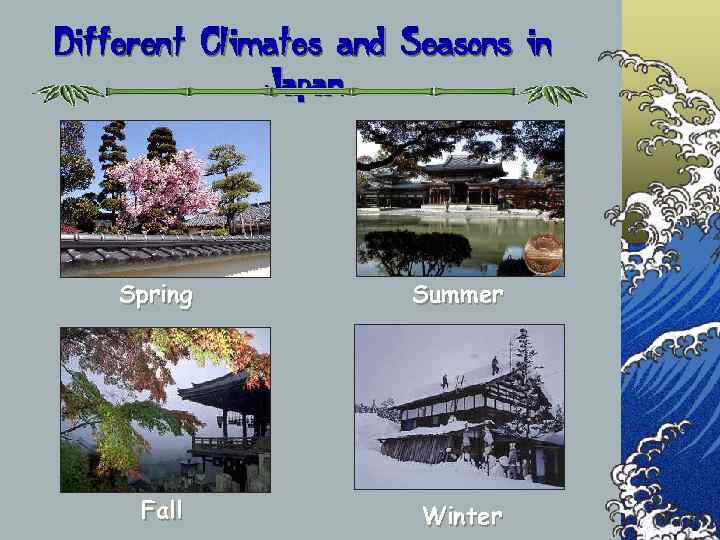 Different Climates and Seasons in Japan

Spring

Summer

Fall

Winter